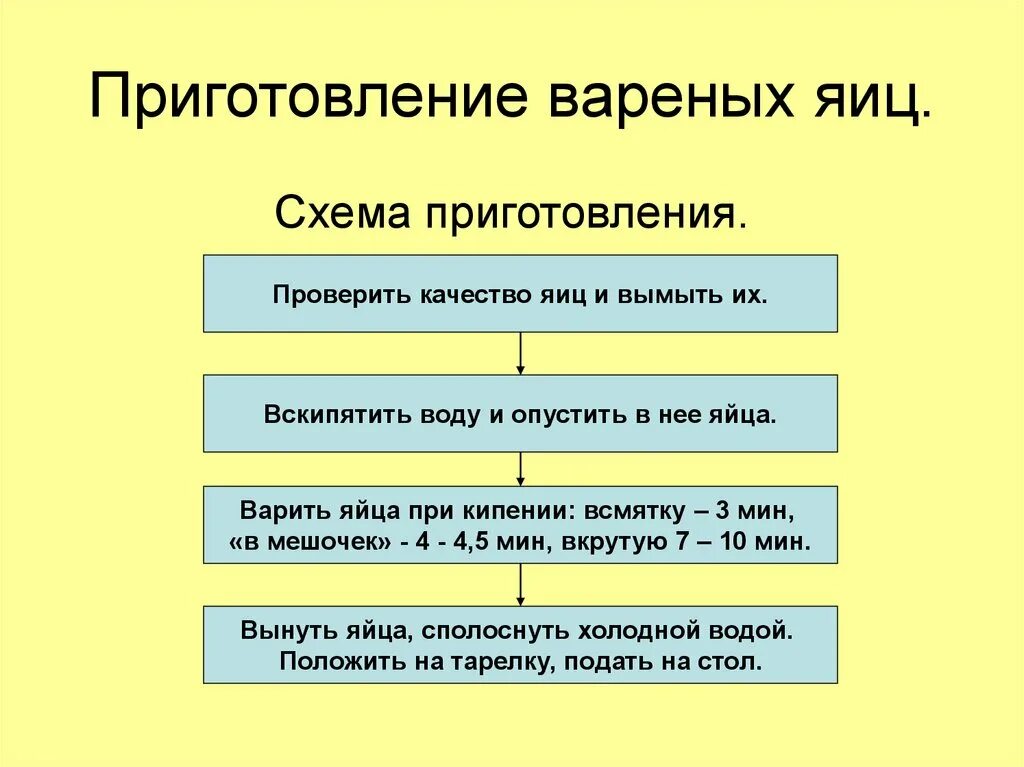 Приготовление вареных яиц.

Схема приготовления.

Проверить качество яиц и вымыть их.

Вскипятить воду и опустить в нее яйца.

Варить яйца при кипении: всмятку – 3 мин, «в мешочек» - 4 - 4,5 мин, вкрутую 7 – 10 мин.

Вынуть яйца, сполоснуть холодной водой. Положить на тарелку, подать на стол.